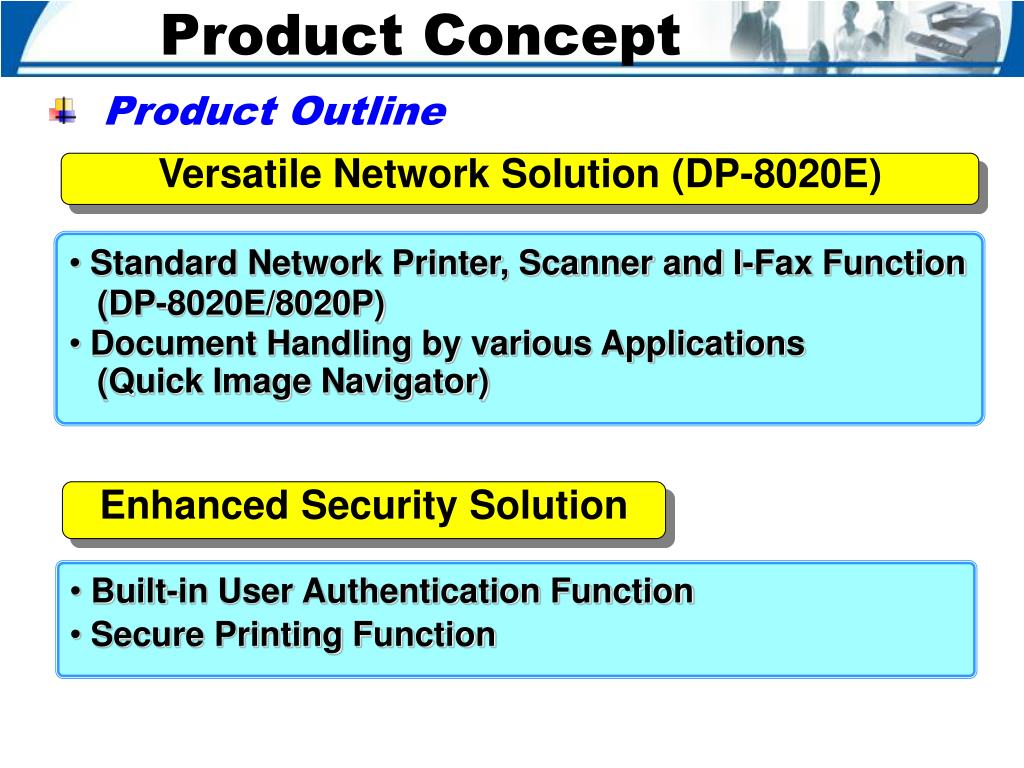 Product Concept

Product Outline

Versatile Network Solution (DP-8020E)

• Standard Network Printer, Scanner and I-Fax Function (DP-8020E/8020P)
• Document Handling by various Applications (Quick Image Navigator)

Enhanced Security Solution

• Built-in User Authentication Function
• Secure Printing Function